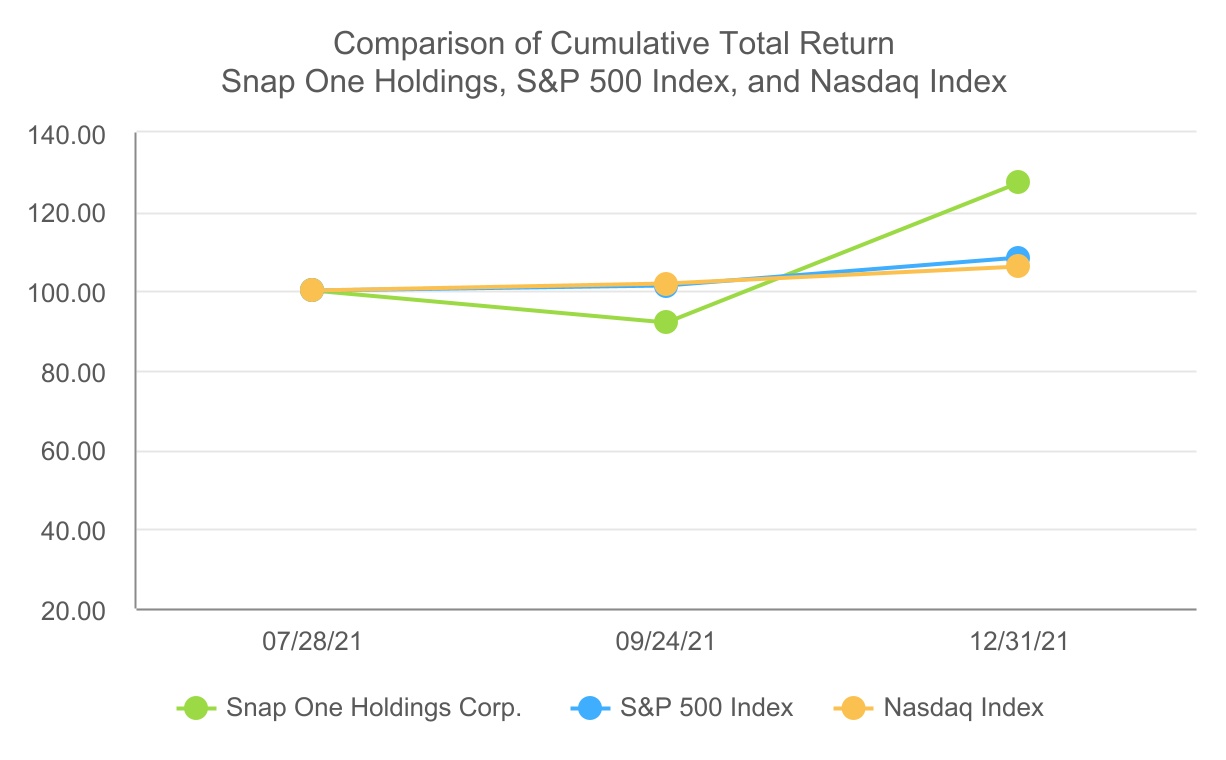 Comparison of Cumulative Total Return
Snap One Holdings, S&P 500 Index, and Nasdaq Index

140.00
120.00
100.00
80.00
60.00
40.00
20.00

07/28/21
09/24/21
12/31/21

Snap One Holdings Corp.
S&P 500 Index
Nasdaq Index